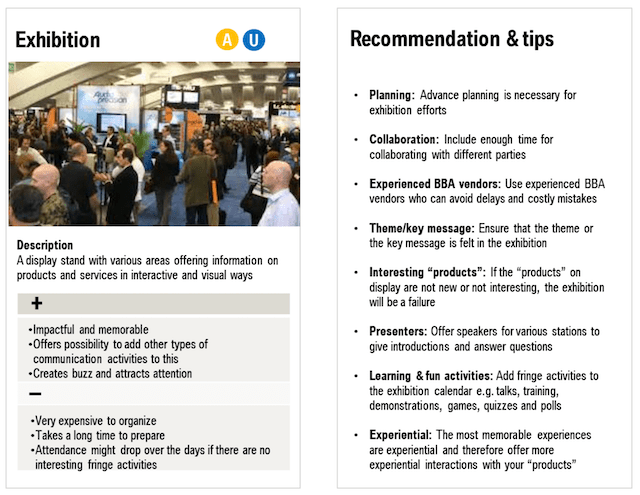 Exhibition

A U

Audio precision

Description
A display stand with various areas offering information on products and services in interactive and visual ways

+

•Impactful and memorable
•Offers possibility to add other types of communication activities to this
•Creates buzz and attracts attention

−

•Very expensive to organize
•Takes a long time to prepare
•Attendance might drop over the days if there are no interesting fringe activities

Recommendation & tips

• Planning: Advance planning is necessary for exhibition efforts

• Collaboration: Include enough time for collaborating with different parties

• Experienced BBA vendors: Use experienced BBA vendors who can avoid delays and costly mistakes

• Theme/key message: Ensure that the theme or the key message is felt in the exhibition

• Interesting “products”: If the “products” on display are not new or not interesting, the exhibition will be a failure

• Presenters: Offer speakers for various stations to give introductions and answer questions

• Learning & fun activities: Add fringe activities to the exhibition calendar e.g. talks, training, demonstrations, games, quizzes and polls

• Experiential: The most memorable experiences are experiential and therefore offer more experiential interactions with your “products”